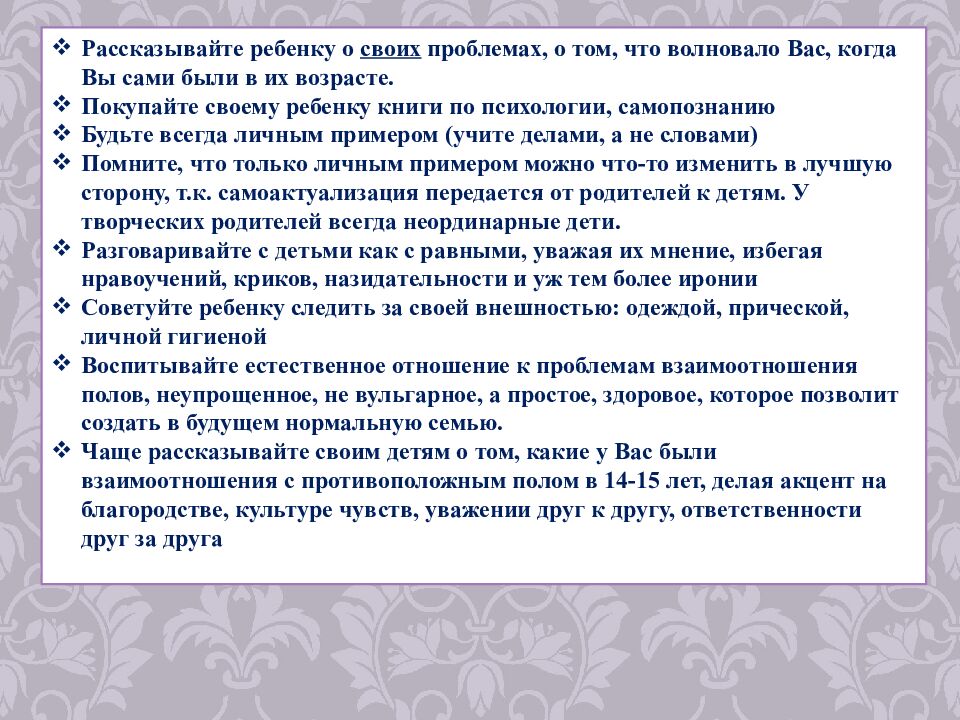 ❖ Рассказывайте ребенку о своих проблемах, о том, что волновало Вас, когда Вы сами были в их возрасте.
❖ Покупайте своему ребенку книги по психологии, самопознанию
❖ Будьте всегда личным примером (учите делами, а не словами)
❖ Помните, что только личным примером можно что-то изменить в лучшую сторону, т.к. самоактуализация передается от родителей к детям. У творческих родителей всегда неординарные дети.
❖ Разговаривайте с детьми как с равными, уважая их мнение, избегая нравоучений, криков, назидательности и уж тем более иронии
❖ Советуйте ребенку следить за своей внешностью: одеждой, прической, личной гигиеной
❖ Воспитывайте естественное отношение к проблемам взаимоотношения полов, неупрощенное, не вульгарное, а простое, здоровое, которое позволит создать в будущем нормальную семью.
❖ Чаще рассказывайте своим детям о том, какие у Вас были взаимоотношения с противоположным полом в 14-15 лет, делая акцент на благородстве, культуре чувств, уважении друг к другу, ответственности друг за друга